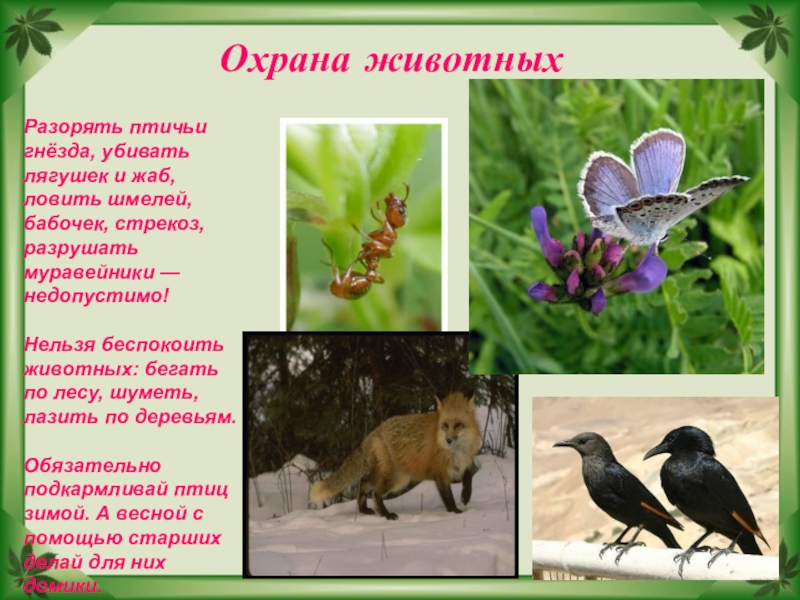 Охрана животных

Разорять птичьи гнёзда, убивать лягушек и жаб, ловить шмелей, бабочек, стрекоз, разрушать муравейники — недопустимо!

Нельзя беспокоить животных: бегать по лесу, шуметь, лазить по деревьям.

Обязательно подкармливай птиц зимой. А весной с помощью старших делай для них домики.